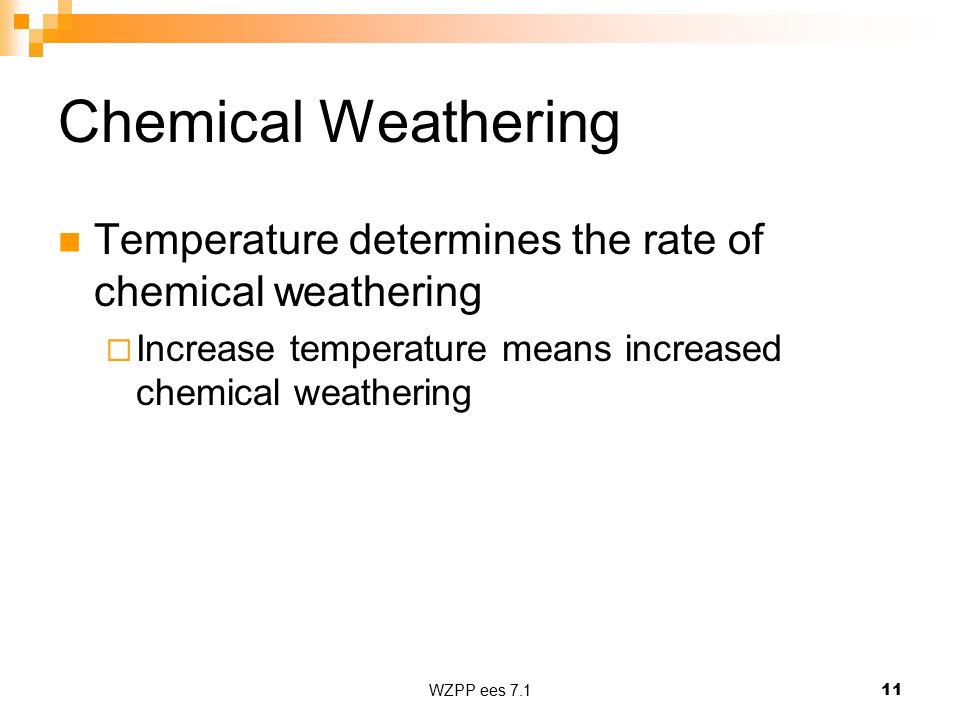 Chemical Weathering

Temperature determines the rate of chemical weathering

Increase temperature means increased chemical weathering

WZPP ees 7.1

11